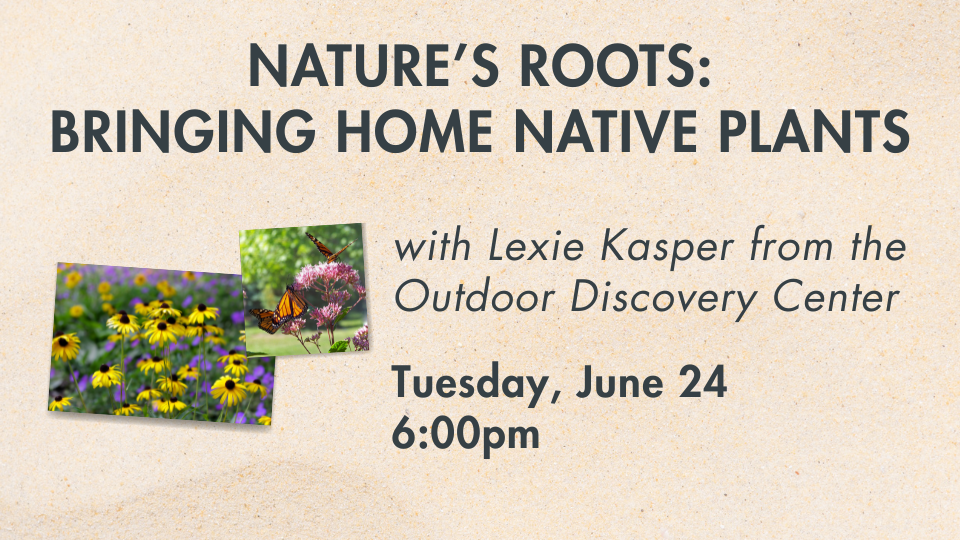 NATURE'S ROOTS:
BRINGING HOME NATIVE PLANTS

with Lexie Kasper from the Outdoor Discovery Center

Tuesday, June 24
6:00pm